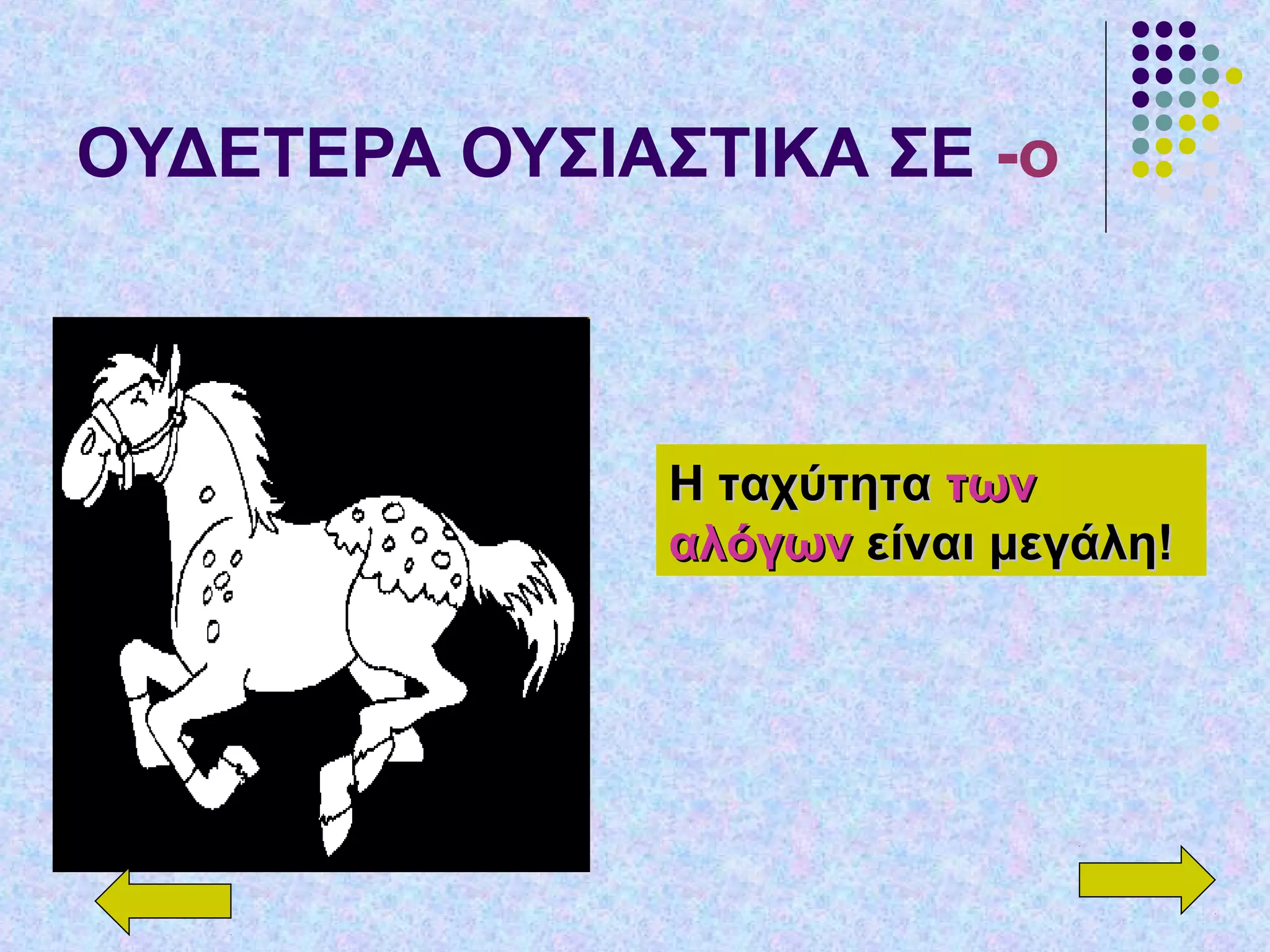 ΟΥΔΕΤΕΡΑ ΟΥΣΙΑΣΤΙΚΑ ΣΕ -ο

Η ταχύτητα των αλόγων είναι μεγάλη!